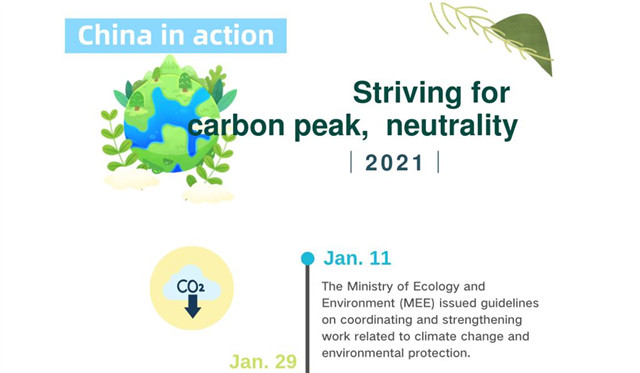 China in action

Striving for carbon peak, neutrality

| 2021 |

$CO_2$

Jan. 11

The Ministry of Ecology and Environment (MEE) issued guidelines on coordinating and strengthening work related to climate change and environmental protection.

Jan. 29